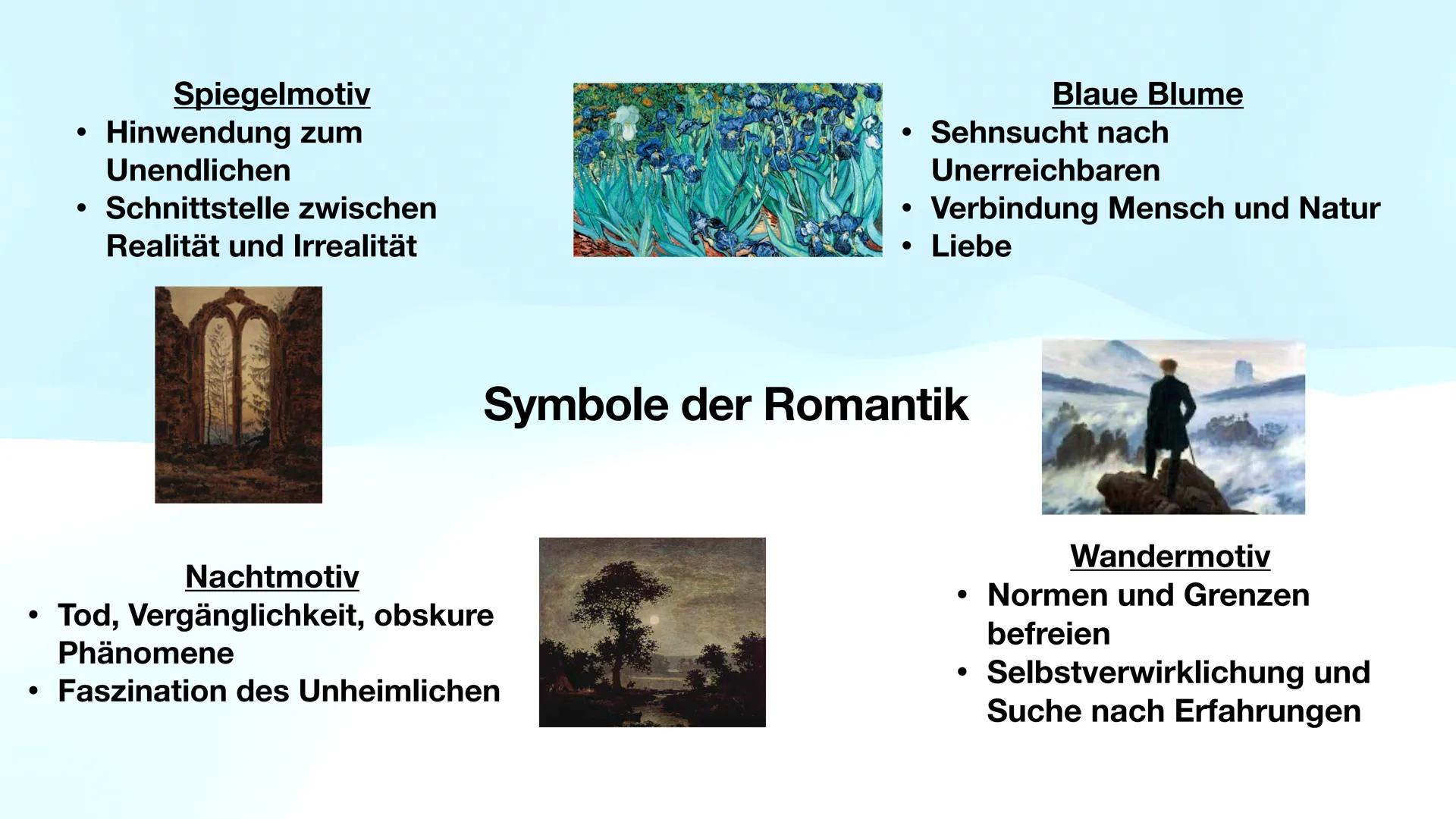 Spiegelmotiv
• Hinwendung zum Unendlichen
• Schnittstelle zwischen Realität und Irrealität

Blaue Blume
• Sehnsucht nach Unerreichbaren
• Verbindung Mensch und Natur
• Liebe

Symbole der Romantik

Nachtmotiv
• Tod, Vergänglichkeit, obskure Phänomene
• Faszination des Unheimlichen

Wandermotiv
• Normen und Grenzen befreien
• Selbstverwirklichung und Suche nach Erfahrungen